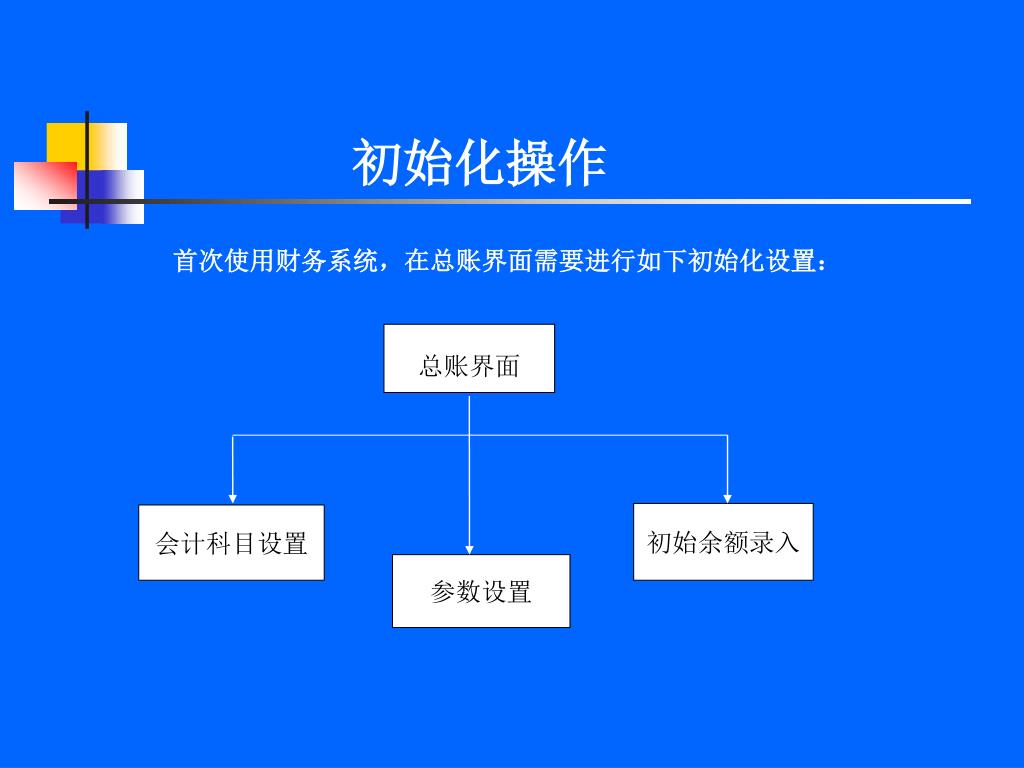 初始化操作

首次使用财务系统，在总账界面需要进行如下初始化设置：

总账界面

会计科目设置

参数设置

初始余额录入